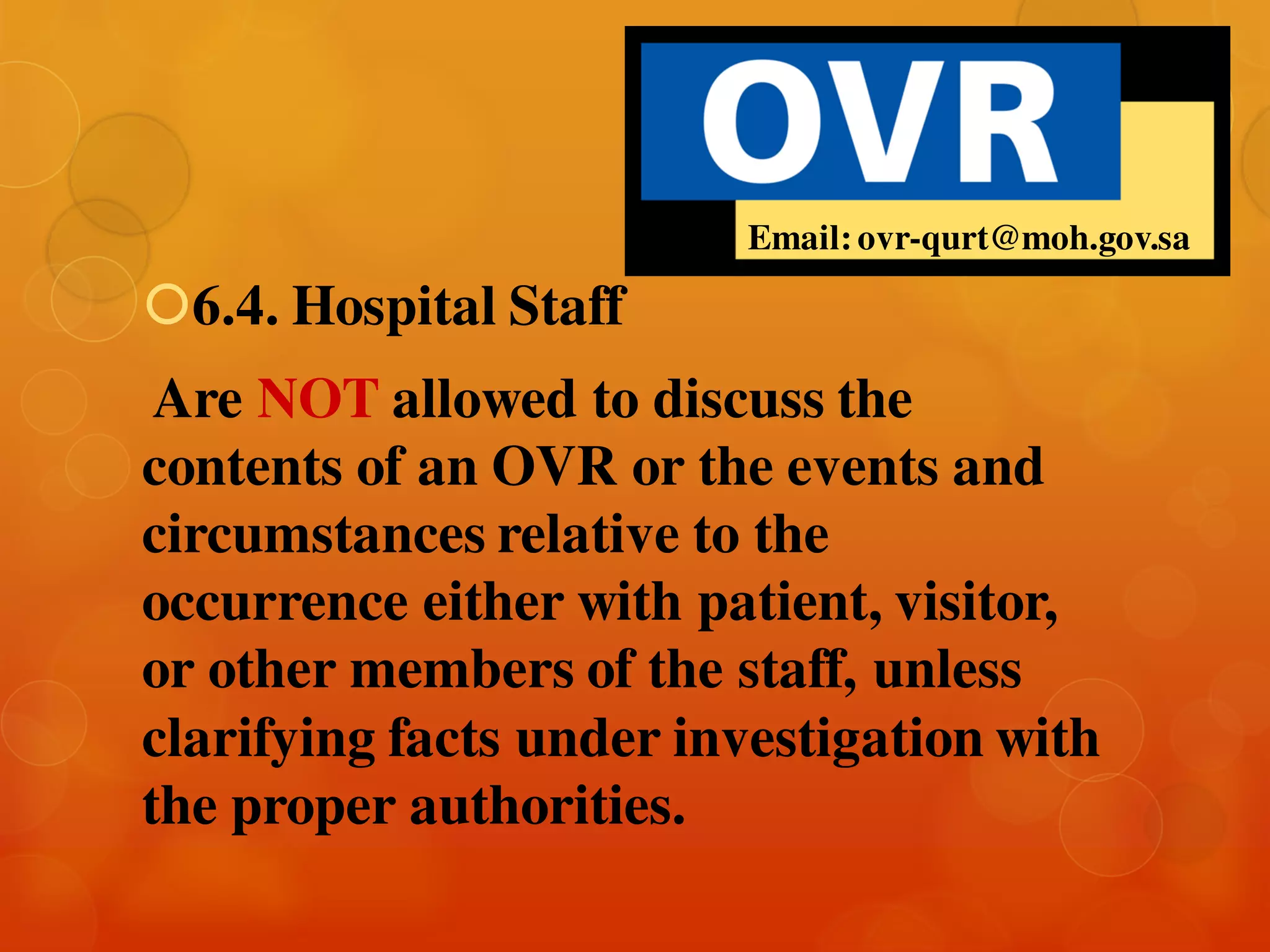 OVR

Email: ovr-qurt@moh.gov.sa

6.4. Hospital Staff

Are NOT allowed to discuss the contents of an OVR or the events and circumstances relative to the occurrence either with patient, visitor, or other members of the staff, unless clarifying facts under investigation with the proper authorities.